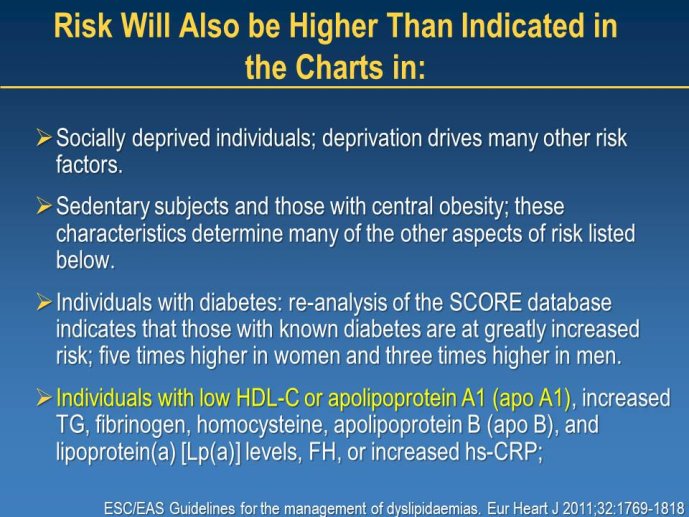 Risk Will Also be Higher Than Indicated in the Charts in:

➢ Socially deprived individuals; deprivation drives many other risk factors.

➢ Sedentary subjects and those with central obesity; these characteristics determine many of the other aspects of risk listed below.

➢ Individuals with diabetes: re-analysis of the SCORE database indicates that those with known diabetes are at greatly increased risk; five times higher in women and three times higher in men.

➢ Individuals with low HDL-C or apolipoprotein A1 (apo A1), increased TG, fibrinogen, homocysteine, apolipoprotein B (apo B), and lipoprotein(a) [Lp(a)] levels, FH, or increased hs-CRP;

ESC/EAS Guidelines for the management of dyslipidaemias. Eur Heart J 2011;32:1769-1818